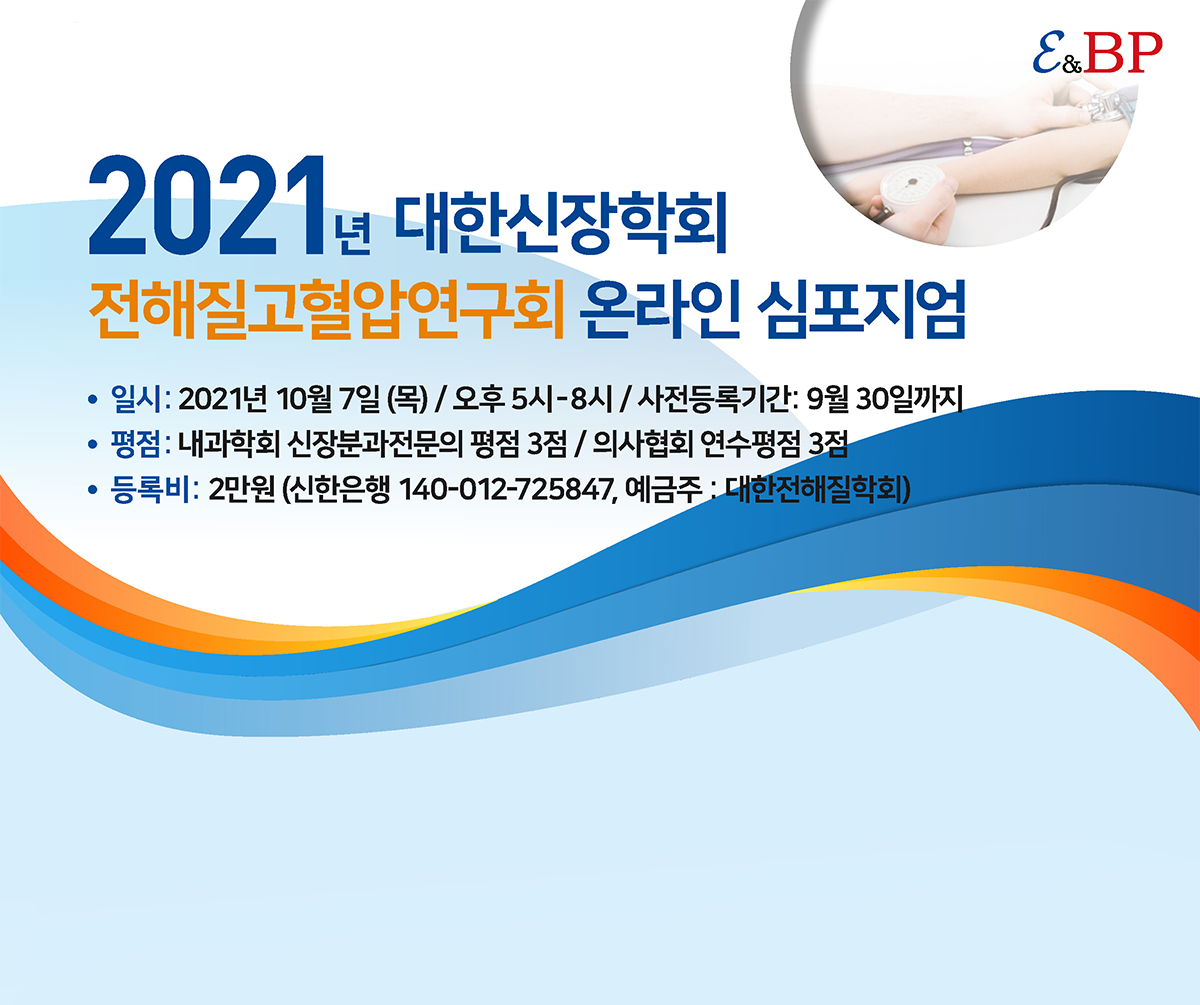 E&BP

2021년 대한신장학회
전해질고혈압연구회 온라인 심포지엄

• 일시: 2021년 10월 7일 (목) / 오후 5시-8시 / 사전등록기간: 9월 30일까지
• 평점: 내과학회 신장분과전문의 평점 3점 / 의사협회 연수평점 3점
• 등록비: 2만원 (신한은행 140-012-725847, 예금주 : 대한전해질학회)